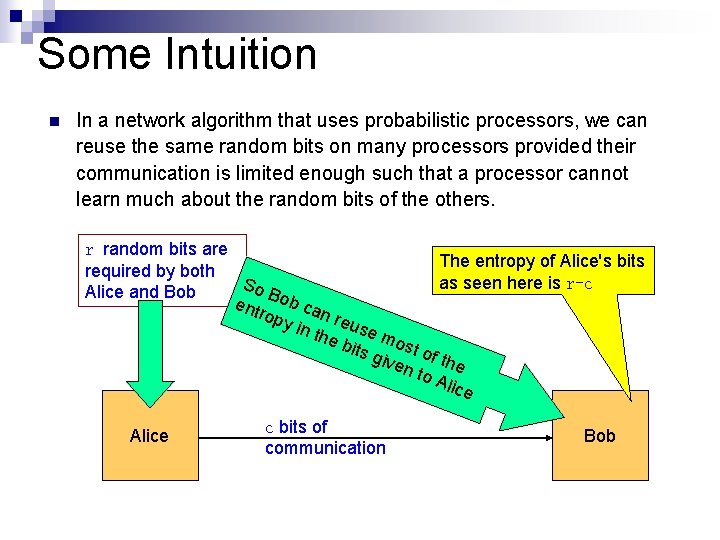 Some Intuition

In a network algorithm that uses probabilistic processors, we can reuse the same random bits on many processors provided their communication is limited enough such that a processor cannot learn much about the random bits of the others.

r random bits are required by both Alice and Bob

So Bob can reuse most of the entropy in the bits given to Alice

The entropy of Alice's bits as seen here is r-c

Alice

c bits of communication

Bob